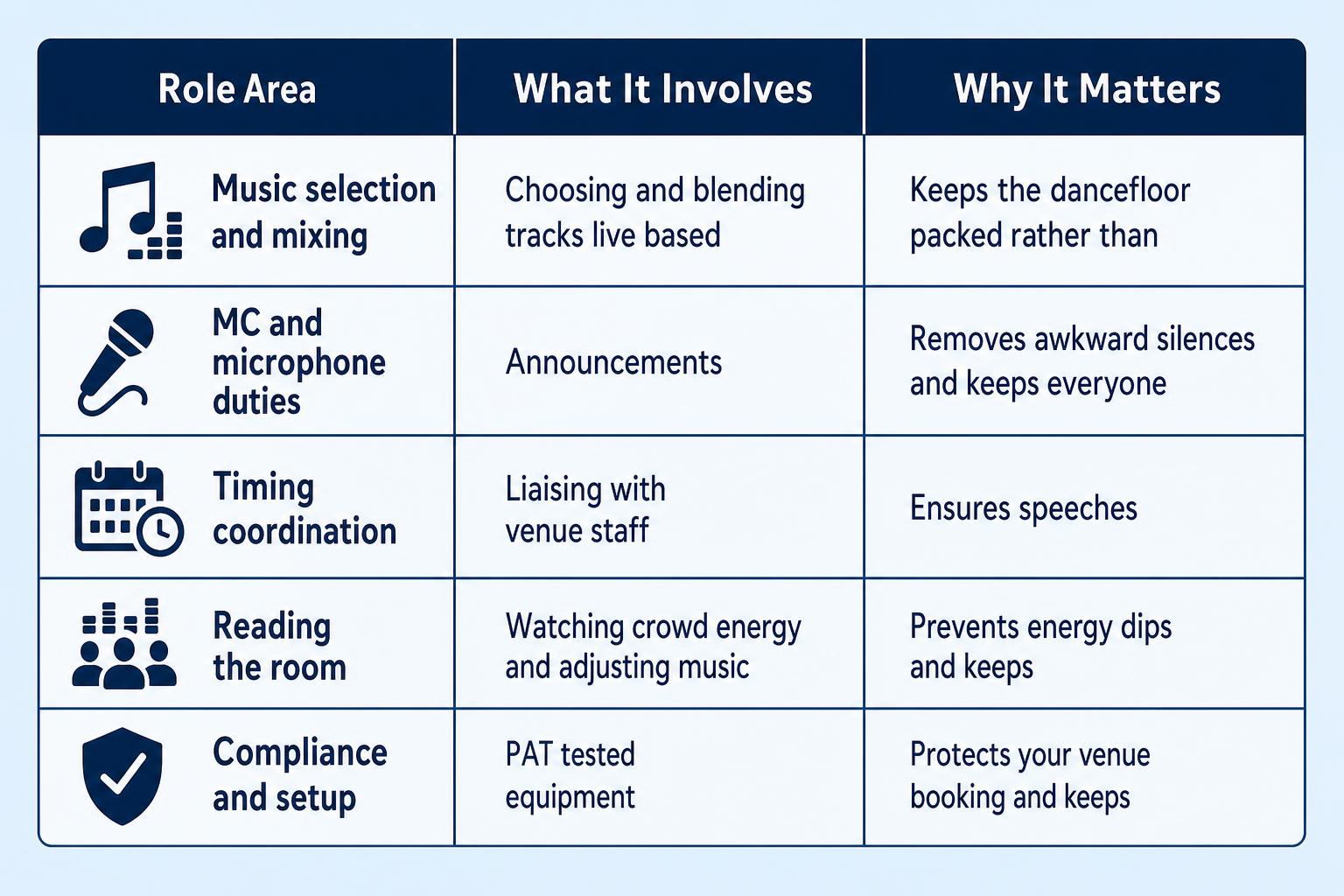 | Role Area | What It Involves | Why It Matters |
|---|---|---|
| Music selection and mixing | Choosing and blending tracks live based | Keeps the dancefloor packed rather than |
| MC and microphone duties | Announcements | Removes awkward silences and keeps everyone |
| Timing coordination | Liaising with venue staff | Ensures speeches |
| Reading the room | Watching crowd energy and adjusting music | Prevents energy dips and keeps |
| Compliance and setup | PAT tested equipment | Protects your venue booking and keeps |